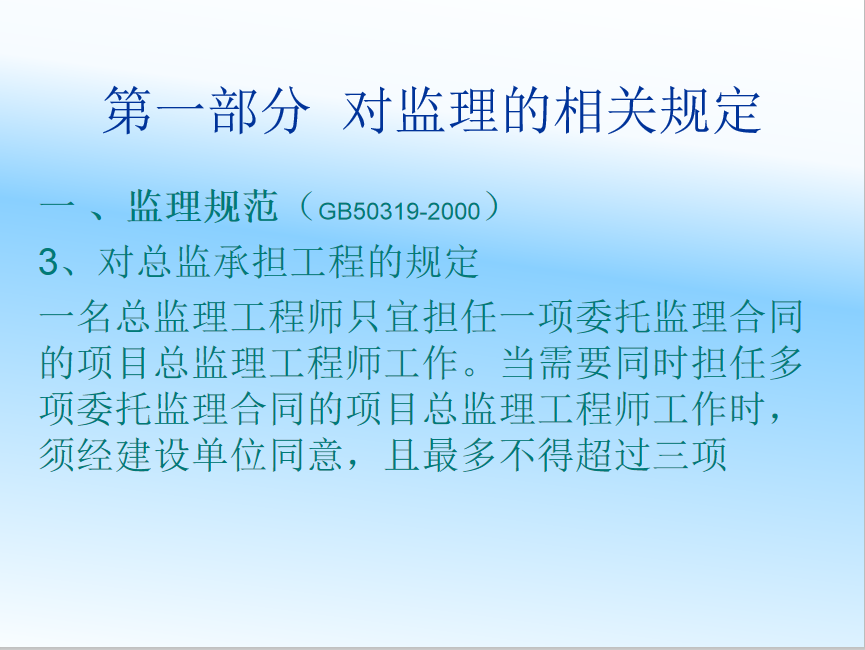 第一部分 对监理的相关规定

一、监理规范（GB50319-2000）

3、对总监承担工程的规定

一名总监理工程师只宜担任一项委托监理合同的项目总监理工程师工作。当需要同时担任多项委托监理合同的项目总监理工程师工作时，须经建设单位同意，且最多不得超过三项